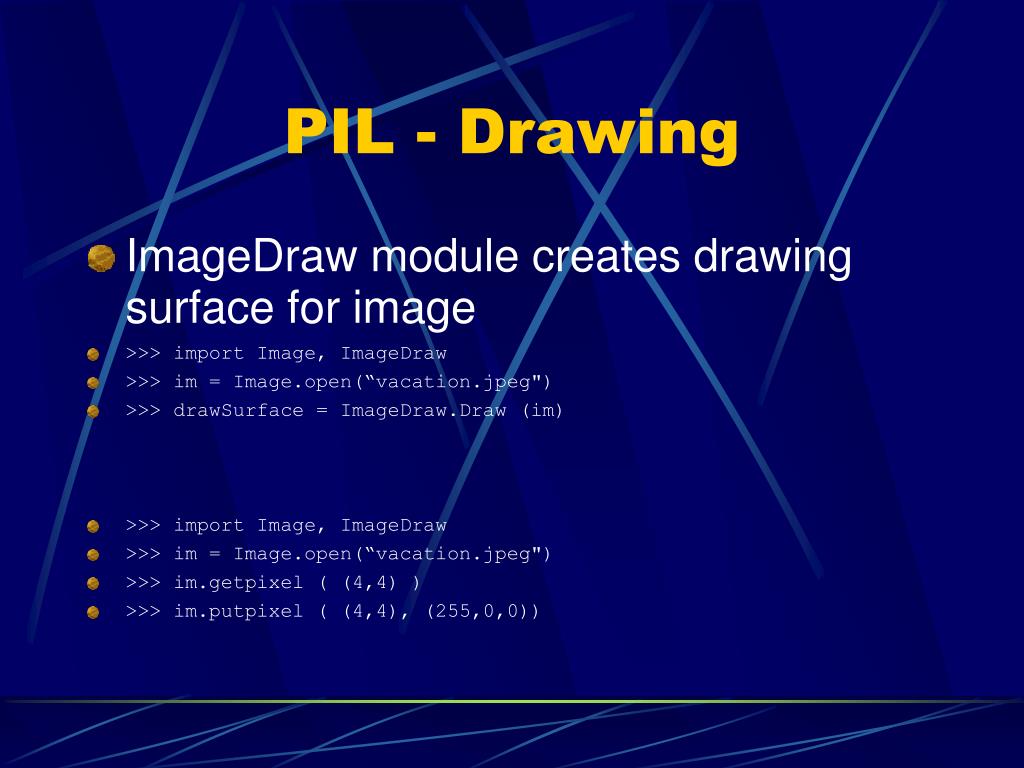 PIL - Drawing

ImageDraw module creates drawing surface for image

>>> import Image, ImageDraw
>>> im = Image.open(“vacation.jpeg")
>>> drawSurface = ImageDraw.Draw (im)

>>> import Image, ImageDraw
>>> im = Image.open(“vacation.jpeg")
>>> im.getpixel ( (4,4) )
>>> im.putpixel ( (4,4), (255,0,0))